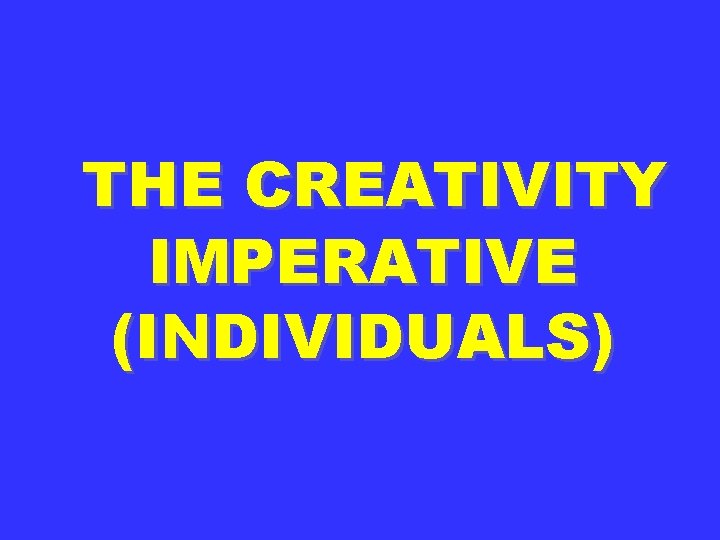 THE CREATIVITY IMPERATIVE (INDIVIDUALS)